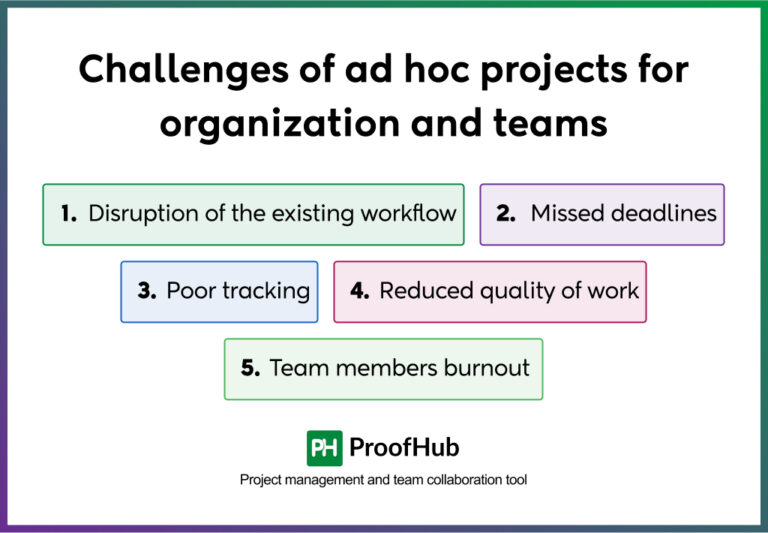 Challenges of ad hoc projects for organization and teams

1. Disruption of the existing workflow

2. Missed deadlines

3. Poor tracking

4. Reduced quality of work

5. Team members burnout

PH ProofHub

Project management and team collaboration tool